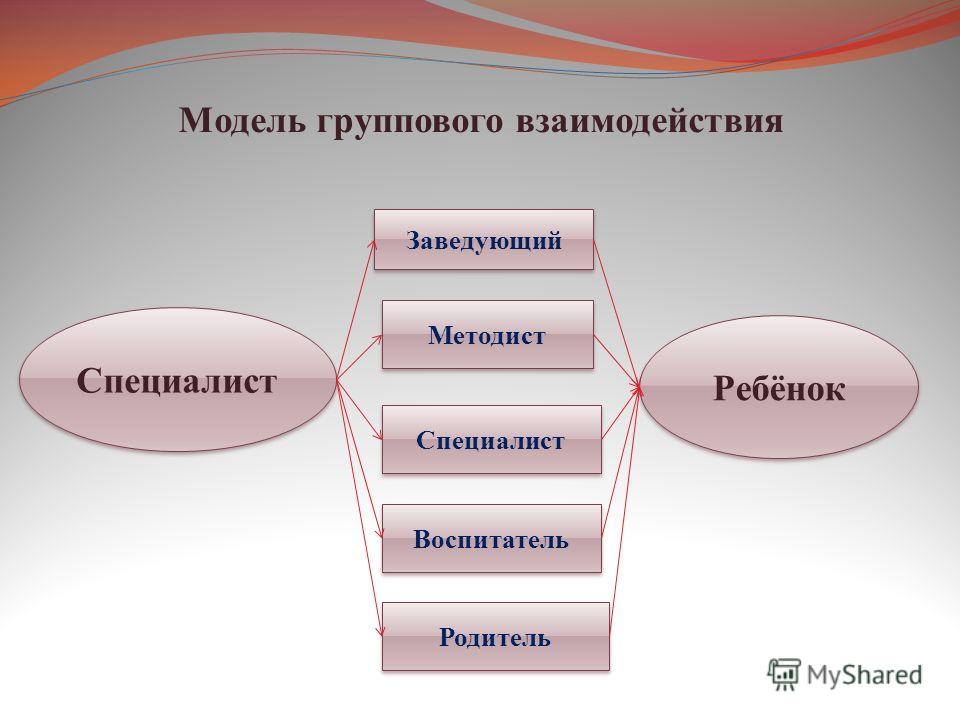 Модель группового взаимодействия

Специалист

Заведующий

Методист

Специалист

Воспитатель

Родитель

Ребёнок

MyShared